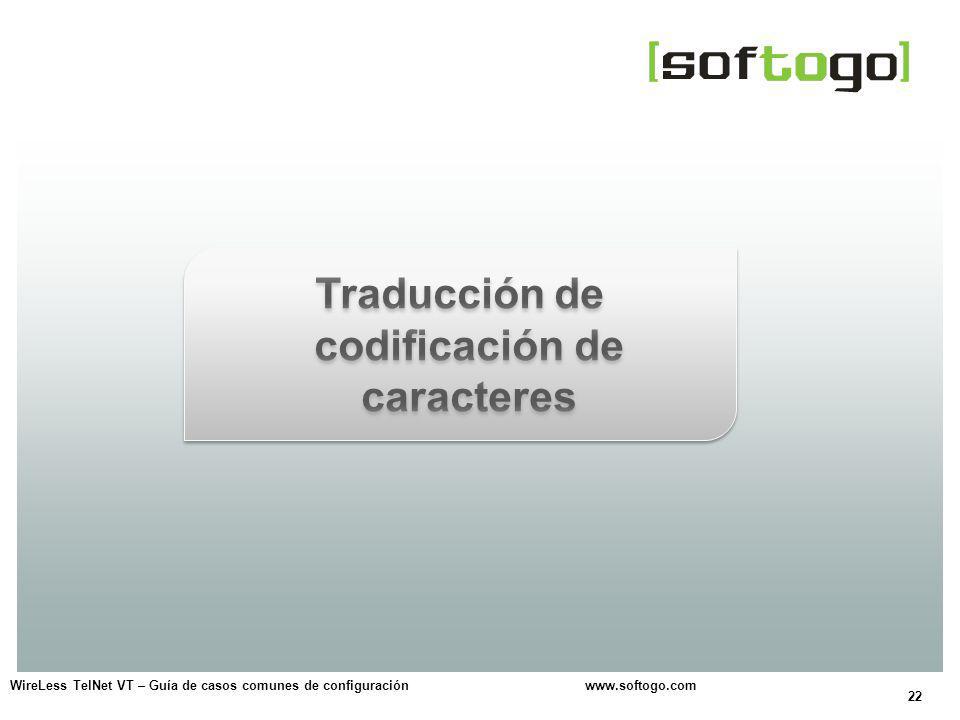 [softogo]

Traducción de codificación de caracteres

WireLess TelNet VT – Guía de casos comunes de configuración www.softogo.com

22